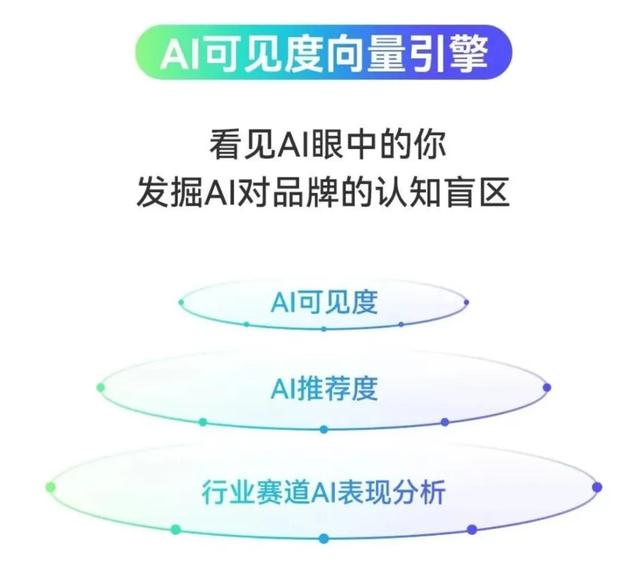 AI可见度向量引擎

看见AI眼中的你
发掘AI对品牌的认知盲区

AI可见度

AI推荐度

行业赛道AI表现分析